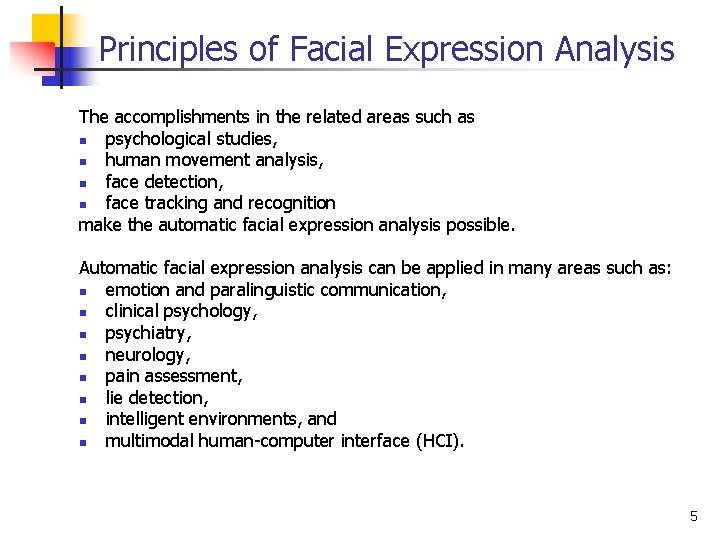 Principles of Facial Expression Analysis

The accomplishments in the related areas such as
- psychological studies,
- human movement analysis,
- face detection,
- face tracking and recognition
make the automatic facial expression analysis possible.

Automatic facial expression analysis can be applied in many areas such as:
- emotion and paralinguistic communication,
- clinical psychology,
- psychiatry,
- neurology,
- pain assessment,
- lie detection,
- intelligent environments, and
- multimodal human-computer interface (HCI).

5